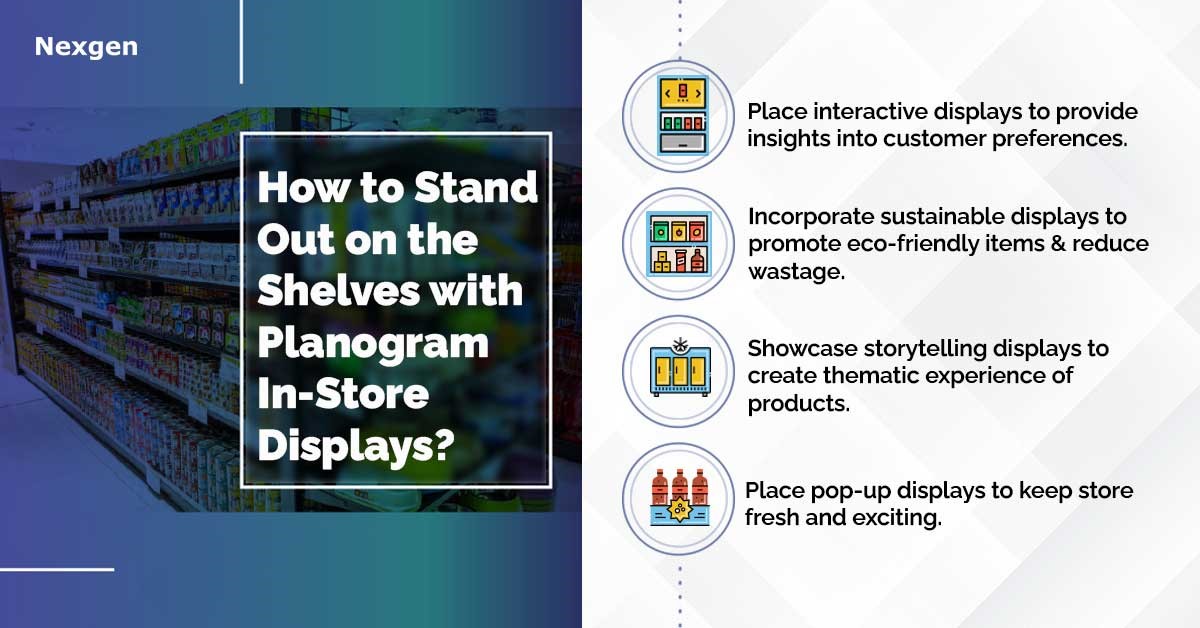 Nexgen

How to Stand Out on the Shelves with Planogram In-Store Displays?

Place interactive displays to provide insights into customer preferences.

Incorporate sustainable displays to promote eco-friendly items & reduce wastage.

Showcase storytelling displays to create thematic experience of products.

Place pop-up displays to keep store fresh and exciting.